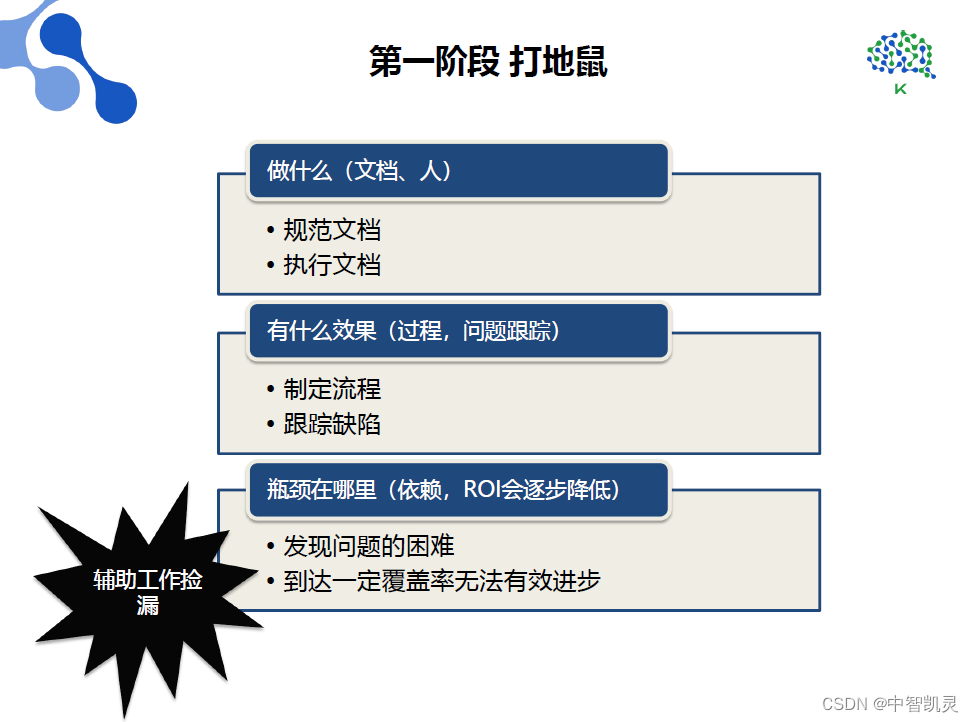 第一阶段 打地鼠

K

做什么（文档、人）

• 规范文档
• 执行文档

有什么效果（过程，问题跟踪）

• 制定流程
• 跟踪缺陷

瓶颈在哪里（依赖，ROI会逐步降低）

• 发现问题的困难
• 到达一定覆盖率无法有效进步

辅助工作捡漏

CSDN @中智凯灵